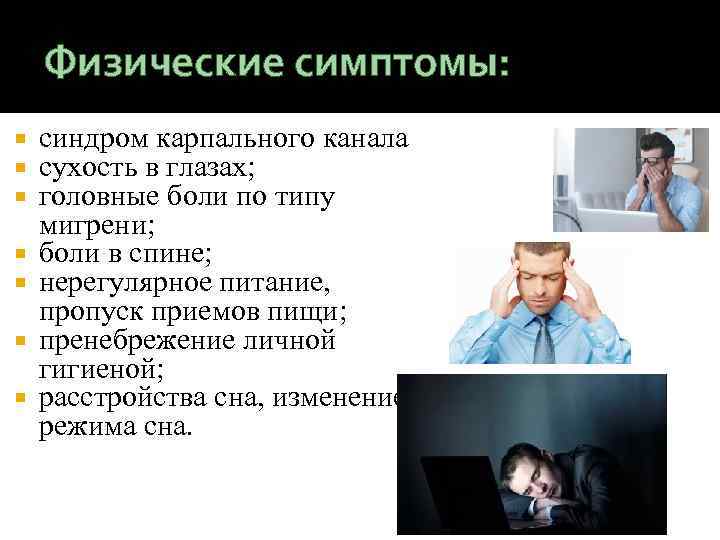 Физические симптомы:

- синдром карпального канала
- сухость в глазах;
- головные боли по типу мигрени;
- боли в спине;
- нерегулярное питание, пропуск приемов пищи;
- пренебрежение личной гигиеной;
- расстройства сна, изменение режима сна.